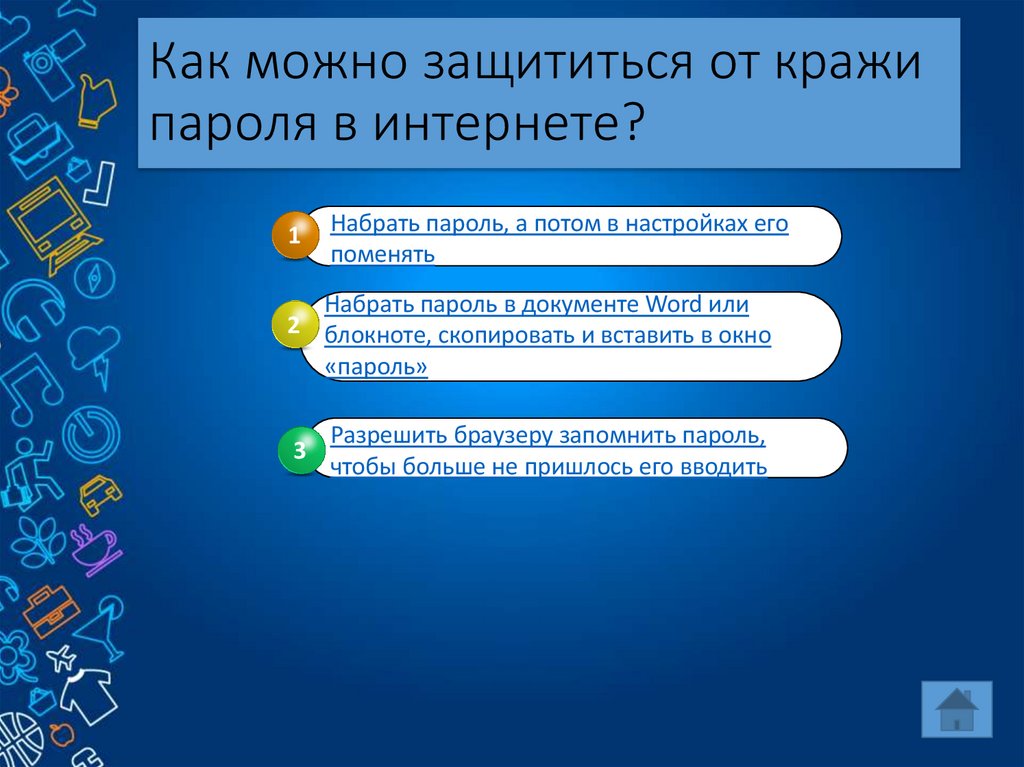 Как можно защититься от кражи пароля в интернете?

1 Набрать пароль, а потом в настройках его поменять

2 Набрать пароль в документе Word или блокноте, скопировать и вставить в окно «пароль»

3 Разрешить браузеру запомнить пароль, чтобы больше не пришлось его вводить